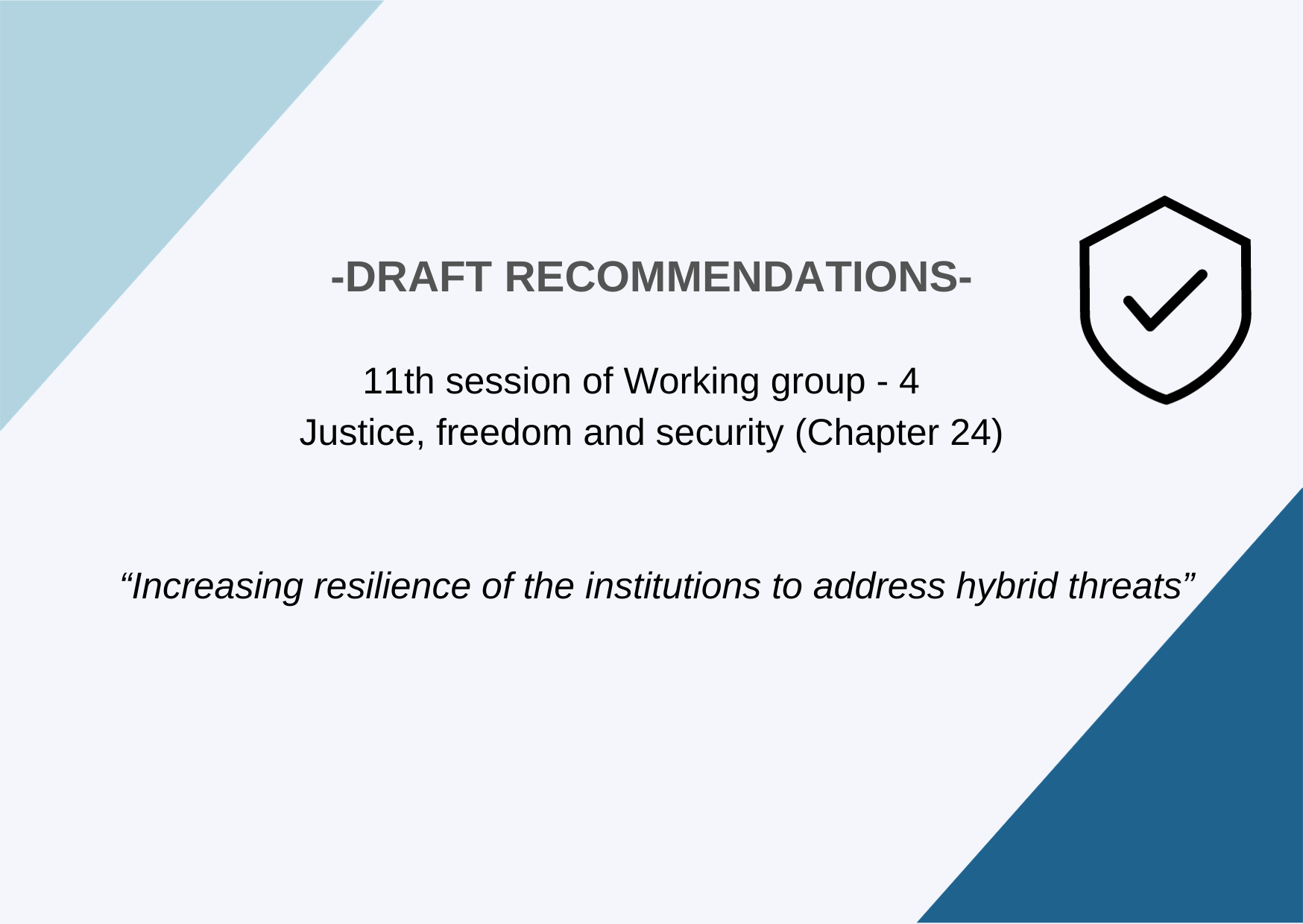 -DRAFT RECOMMENDATIONS-

11th session of Working group - 4
Justice, freedom and security (Chapter 24)

“Increasing resilience of the institutions to address hybrid threats”